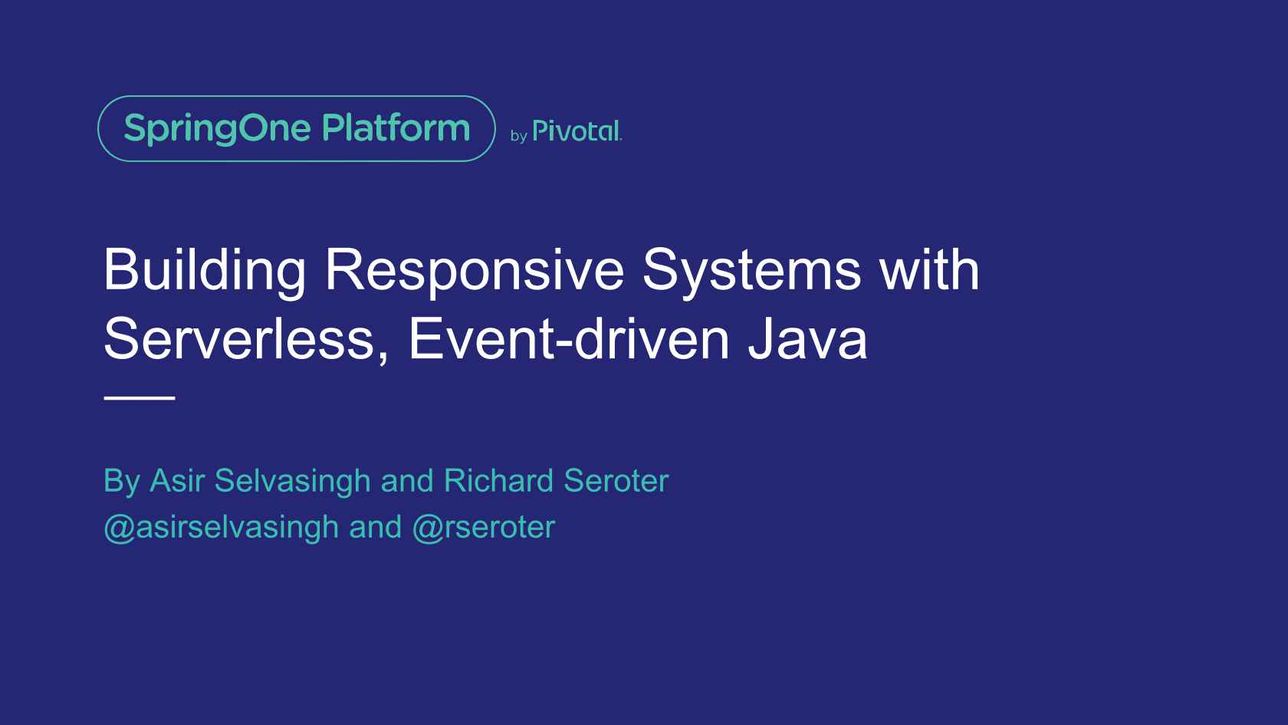 SpringOne Platform by Pivotal.

Building Responsive Systems with Serverless, Event-driven Java

By Asir Selvasingh and Richard Seroter
@asirselvasingh and @rseroter